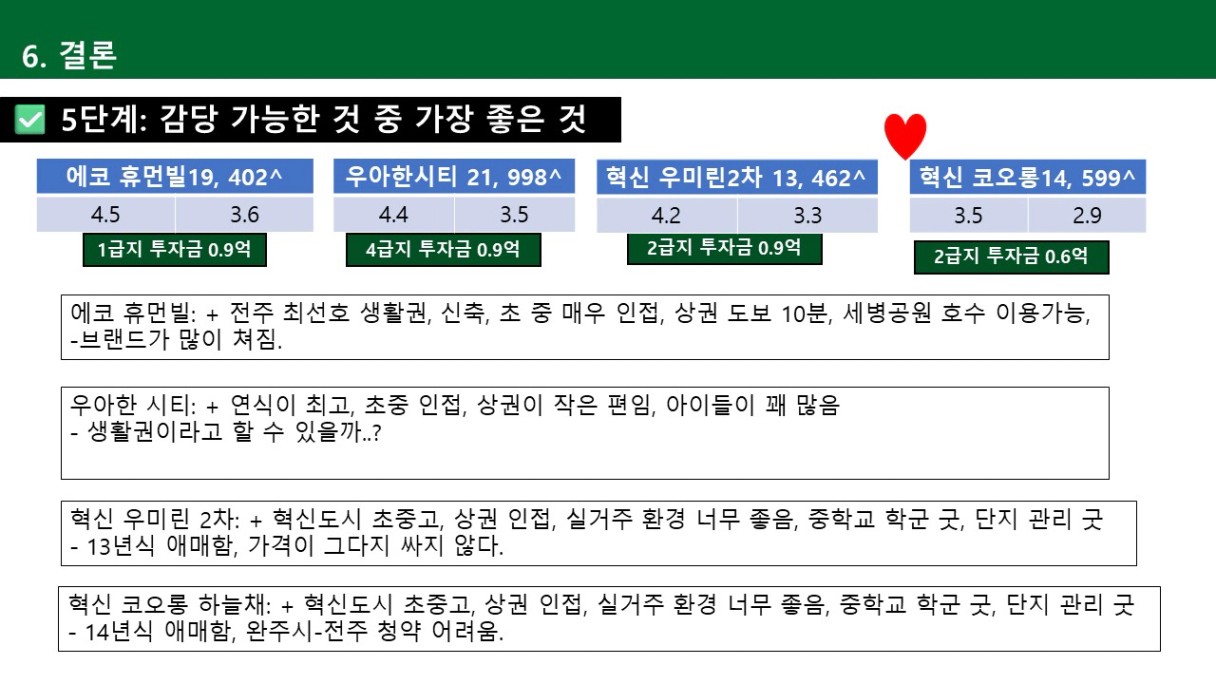 6. 결론

5단계: 감당 가능한 것 중 가장 좋은 것

| 에코 휴먼빌19, 402^ | |
|---|---|
| 4.5 | 3.6 |

1급지 투자금 0.9억

| 우아한시티 21, 998^ | |
|---|---|
| 4.4 | 3.5 |

4급지 투자금 0.9억

| 혁신 우미린2차 13, 462^ | |
|---|---|
| 4.2 | 3.3 |

2급지 투자금 0.9억

| 혁신 코오롱14, 599^ | |
|---|---|
| 3.5 | 2.9 |

2급지 투자금 0.6억

에코 휴먼빌: + 전주 최선호 생활권, 신축, 초 중 매우 인접, 상권 도보 10분, 세병공원 호수 이용가능, -브랜드가 많이 쳐짐.

우아한 시티: + 연식이 최고, 초중 인접, 상권이 작은 편임, 아이들이 꽤 많음
- 생활권이라고 할 수 있을까..?

혁신 우미린 2차: + 혁신도시 초중고, 상권 인접, 실거주 환경 너무 좋음, 중학교 학군 굿, 단지 관리 굿
- 13년식 애매함, 가격이 그다지 싸지 않다.

혁신 코오롱 하늘채: + 혁신도시 초중고, 상권 인접, 실거주 환경 너무 좋음, 중학교 학군 굿, 단지 관리 굿
- 14년식 애매함, 완주시-전주 청약 어려움.